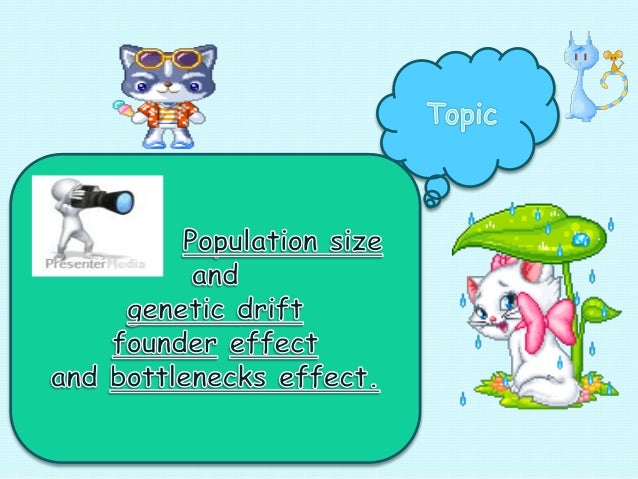 Topic

PresenterMedia

Population size
and
genetic drift
founder effect
and bottlenecks effect.